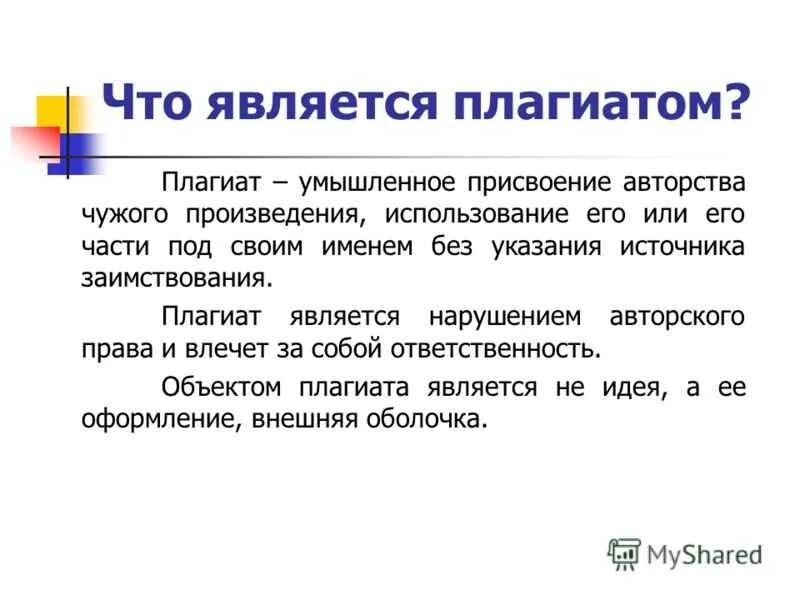 Что является плагиатом?

Плагиат – умышленное присвоение авторства чужого произведения, использование его или его части под своим именем без указания источника заимствования.

Плагиат является нарушением авторского права и влечет за собой ответственность.

Объектом плагиата является не идея, а ее оформление, внешняя оболочка.

MyShared